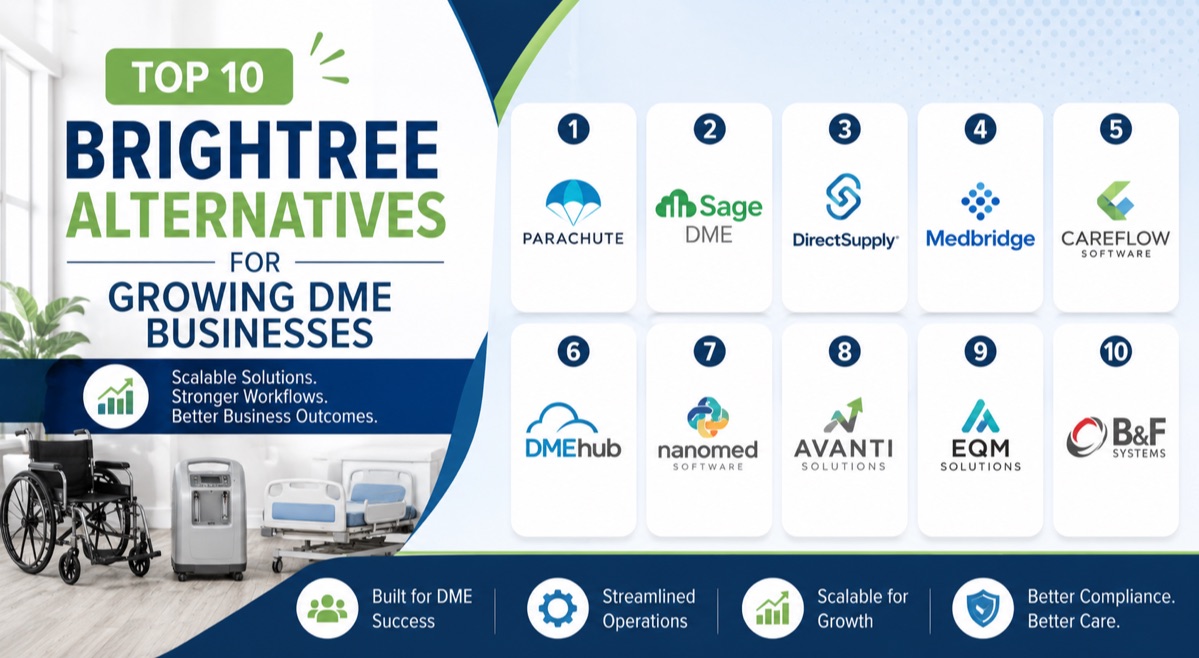 TOP 10
BRIGHTREE ALTERNATIVES
FOR
GROWING DME BUSINESSES

Scalable Solutions.
Stronger Workflows.
Better Business Outcomes.

1
PARACHUTE

2
Sage
DME

3
DirectSupply

4
Medbridge

5
CAREFLOW
SOFTWARE

6
DMEhub

7
nanomed
SOFTWARE

8
AVANTI
SOLUTIONS

9
EQM
SOLUTIONS

10
B&F
SYSTEMS

Built for DME Success

Streamlined Operations

Scalable for Growth

Better Compliance. Better Care.